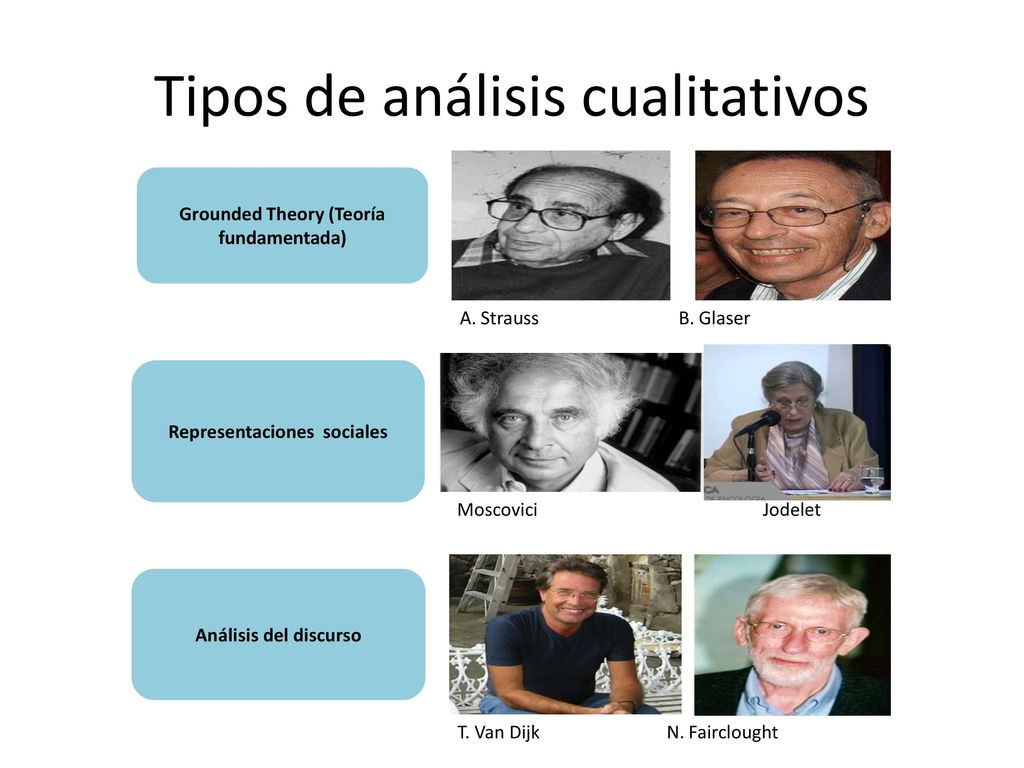 Tipos de análisis cualitativos

Grounded Theory (Teoría fundamentada)

A. Strauss

B. Glaser

Representaciones sociales

Moscovici

Jodelet

Análisis del discurso

T. Van Dijk

N. Fairclought